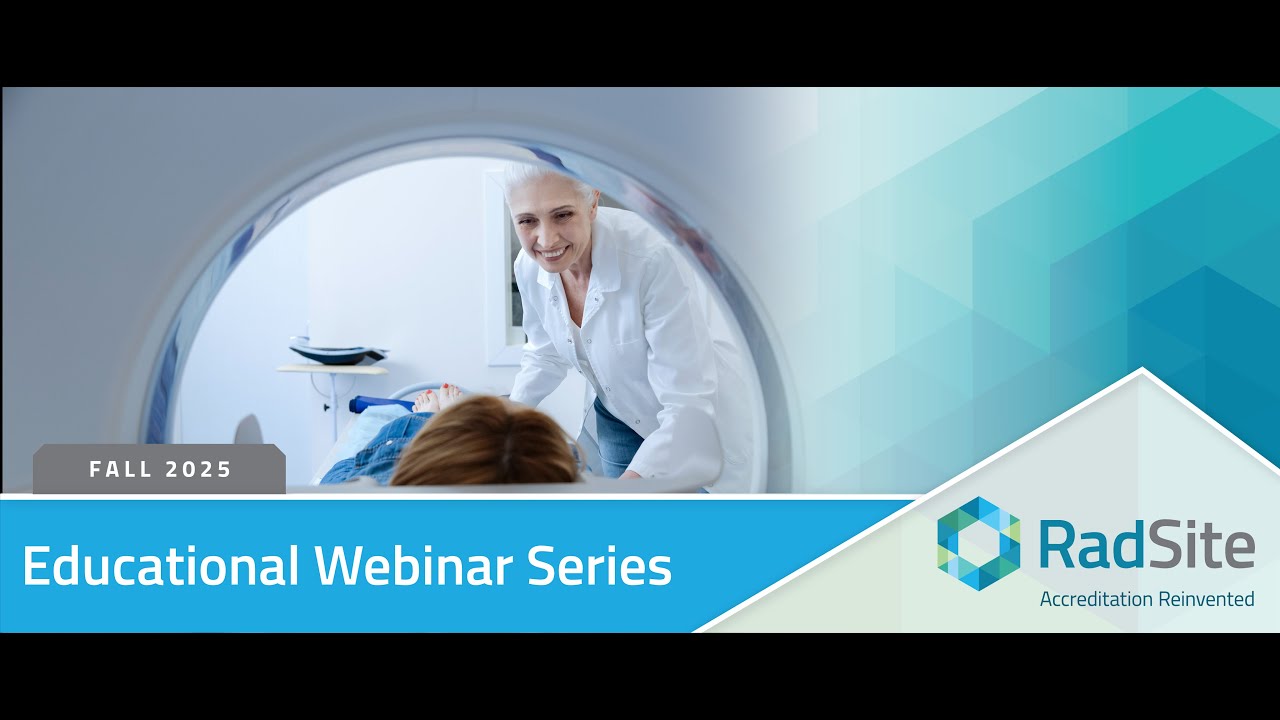 FALL 2025

Educational Webinar Series

RadSite
Accreditation Reinvented